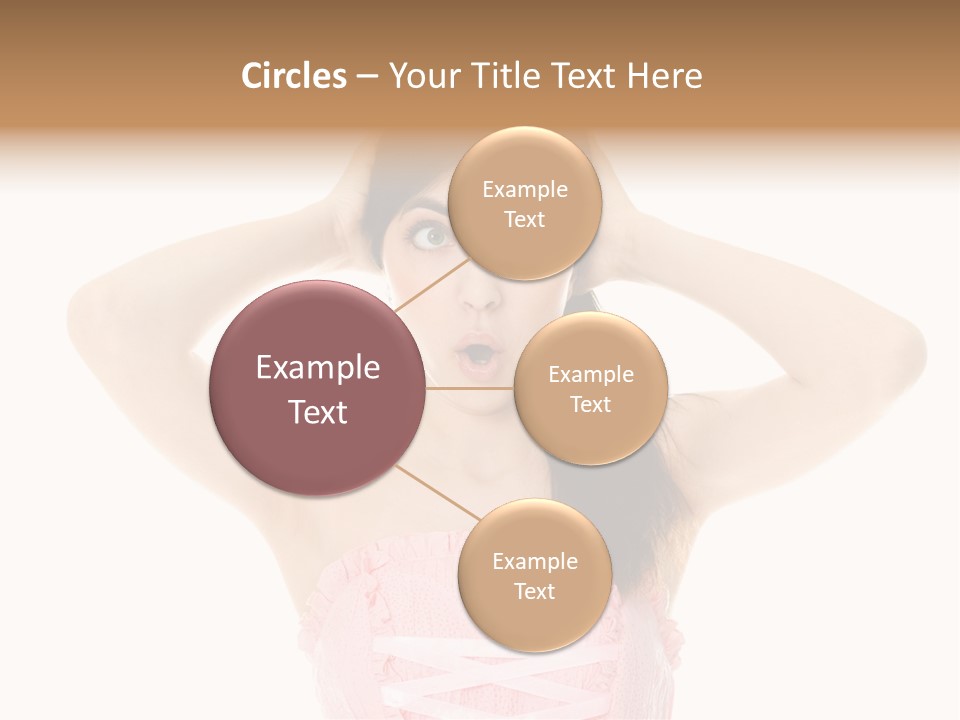 Circles – Your Title Text Here

Example Text

Example Text

Example Text

Example Text